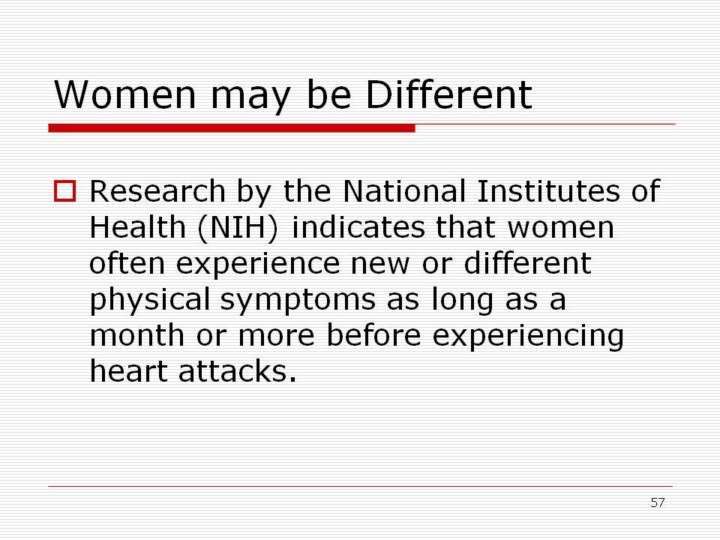 Women may be Different

Research by the National Institutes of Health (NIH) indicates that women often experience new or different physical symptoms as long as a month or more before experiencing heart attacks.

57